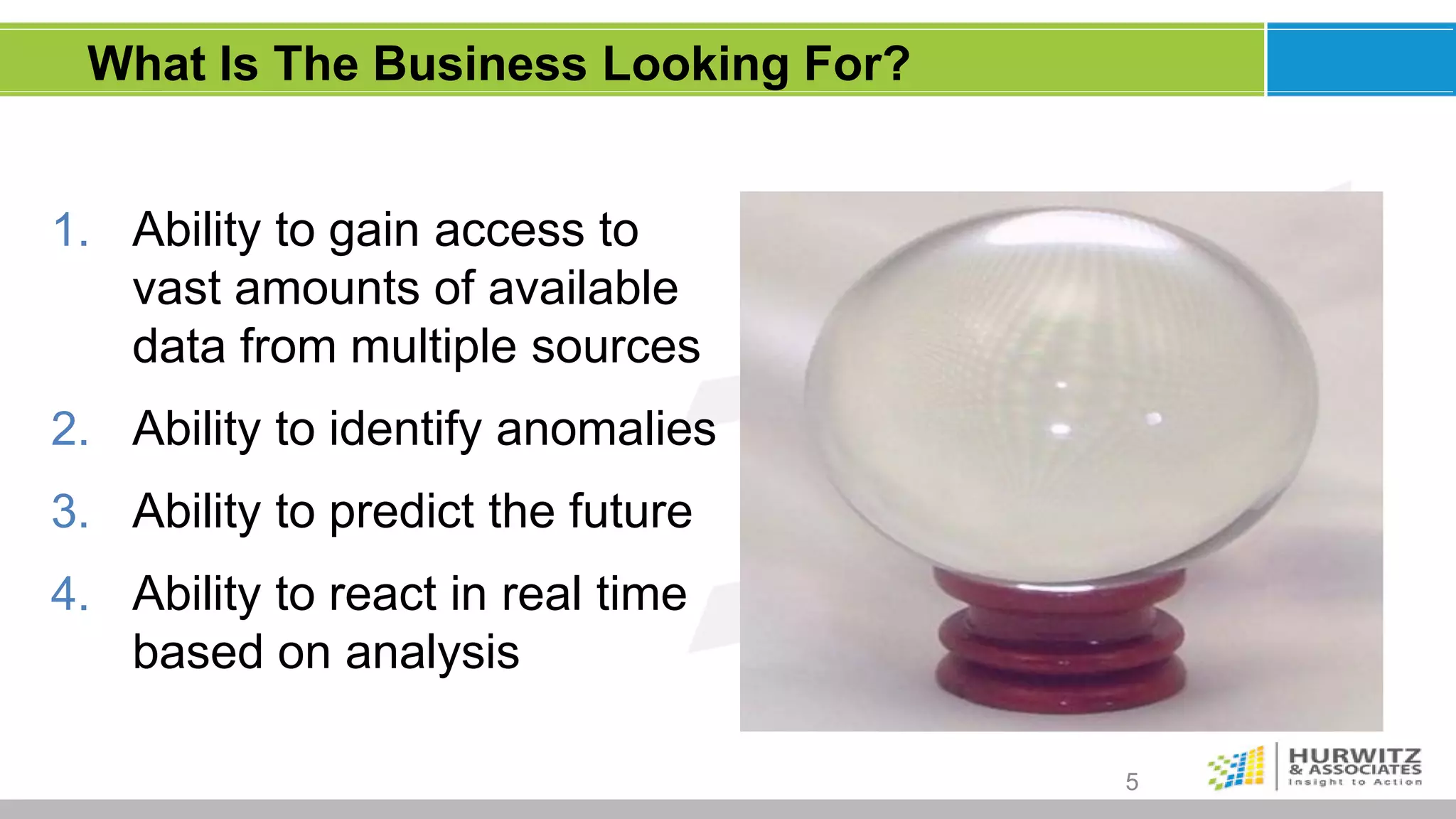 What Is The Business Looking For?

1. Ability to gain access to vast amounts of available data from multiple sources

2. Ability to identify anomalies

3. Ability to predict the future

4. Ability to react in real time based on analysis

5

HURWITZ & ASSOCIATES
Insight to Action